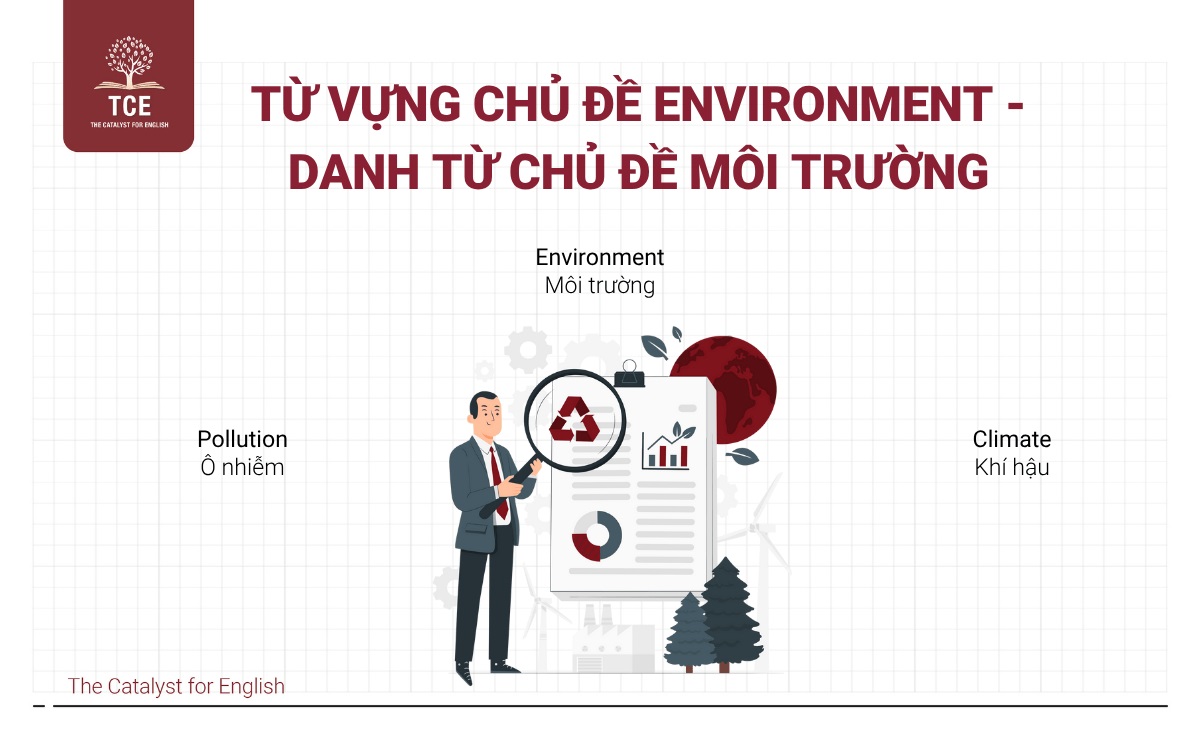 TCE
THE CATALYST FOR ENGLISH

TỪ VỰNG CHỦ ĐỀ ENVIRONMENT - DANH TỪ CHỦ ĐỀ MÔI TRƯỜNG

Environment
Môi trường

Pollution
Ô nhiễm

Climate
Khí hậu

The Catalyst for English